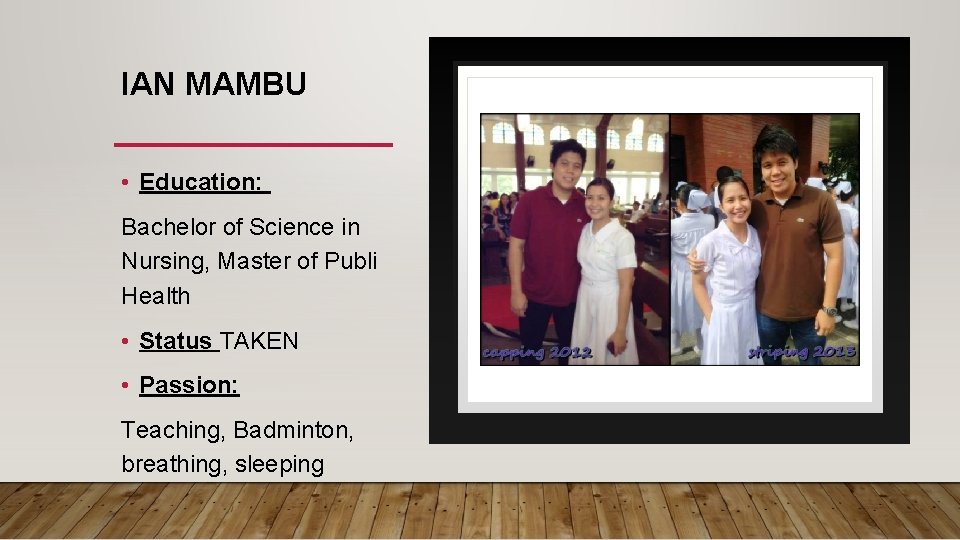 IAN MAMBU

• Education:

Bachelor of Science in Nursing, Master of Publi Health

• Status TAKEN

• Passion:

Teaching, Badminton, breathing, sleeping

capping 2012

striping 2013